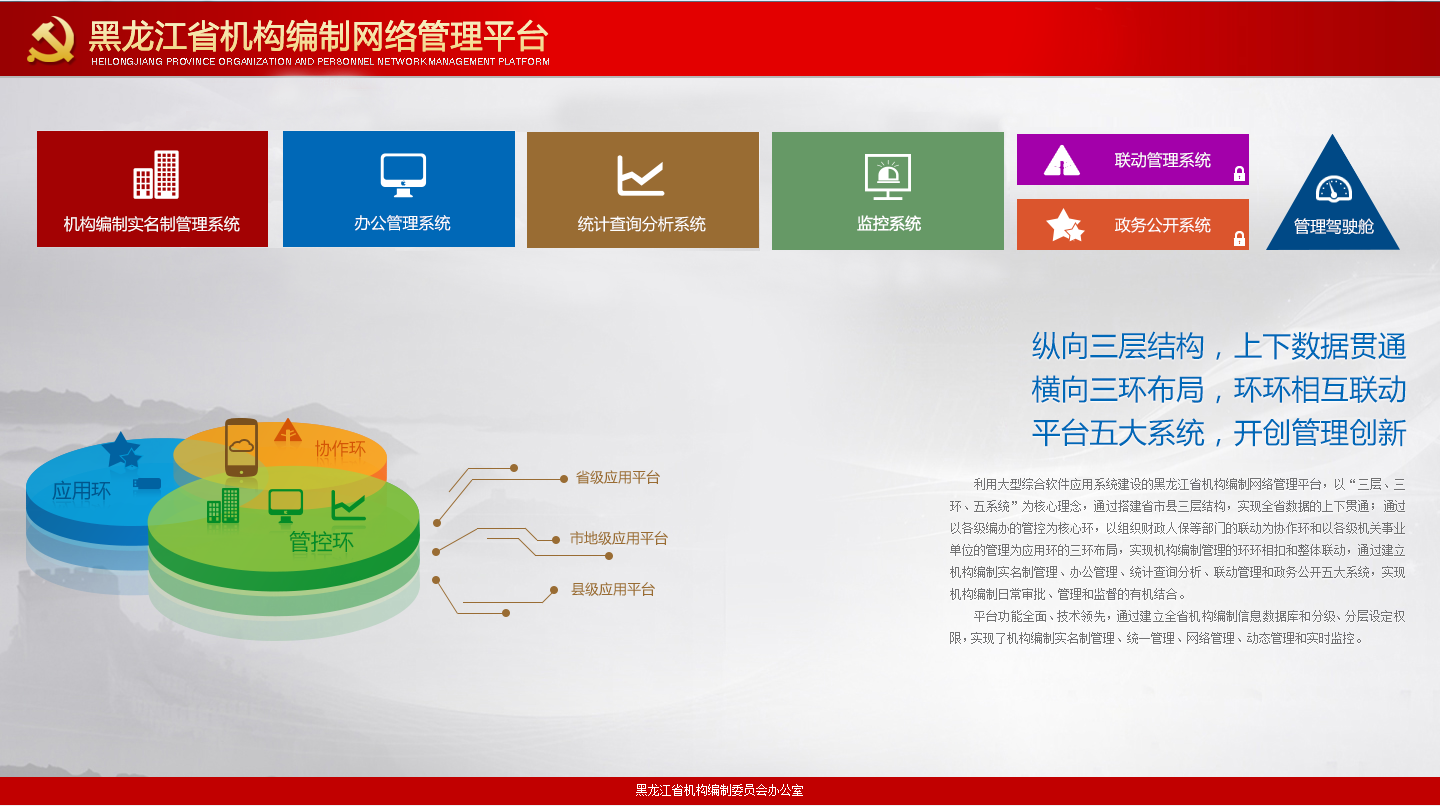 黑龙江省机构编制网络管理平台
HEILONGJIANG PROVINCE ORGANIZATION AND PERSONNEL NETWORK MANAGEMENT PLATFORM

机构编制实名制管理系统

办公管理系统

统计查询分析系统

监控系统

联动管理系统

政务公开系统

管理驾驶舱

纵向三层结构，上下数据贯通
横向三环布局，环环相互联动
平台五大系统，开创管理创新

应用环

协作环

管控环

省级应用平台

市地级应用平台

县级应用平台

利用大型综合软件应用系统建设的黑龙江省机构编制网络管理平台，以“三层、三环、五系统”为核心理念，通过搭建省市县三层结构，实现全省数据的上下贯通；通过以各级编办的管控为核心环，以组织财政人保等部门的联动为协作环和以各级机关事业单位的管理为应用环的三环布局，实现机构编制管理的环环相扣和整体联动，通过建立机构编制实名制管理、办公管理、统计查询分析、联动管理和政务公开五大系统，实现机构编制日常审批、管理和监督的有机结合。

平台功能全面、技术领先，通过建立全省机构编制信息数据库和分级、分层设定权限，实现了机构编制实名制管理、统一管理、网络管理、动态管理和实时监控。

黑龙江省机构编制委员会办公室